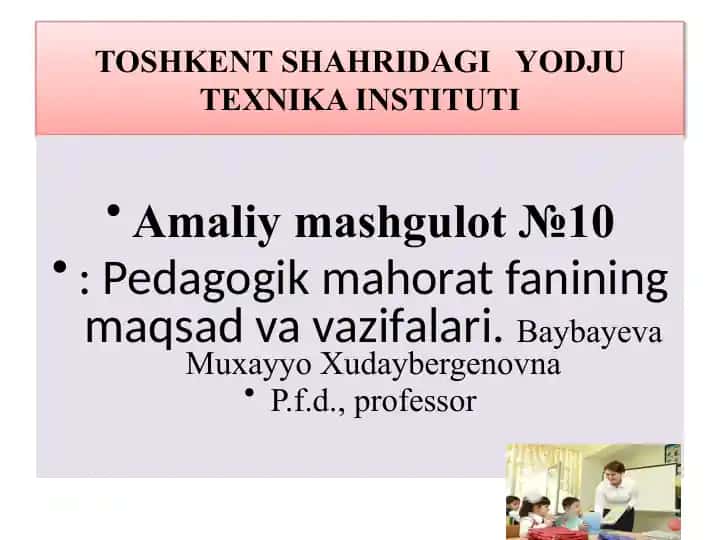 TOSHKENT SHAHRIDAGI YODJU TEXNIKA INSTITUTI

• Amaliy mashgulot №10
• : Pedagogik mahorat fanining maqsad va vazifalari. Baybayeva Muxayyo Xudaybergenovna
• P.f.d., professor